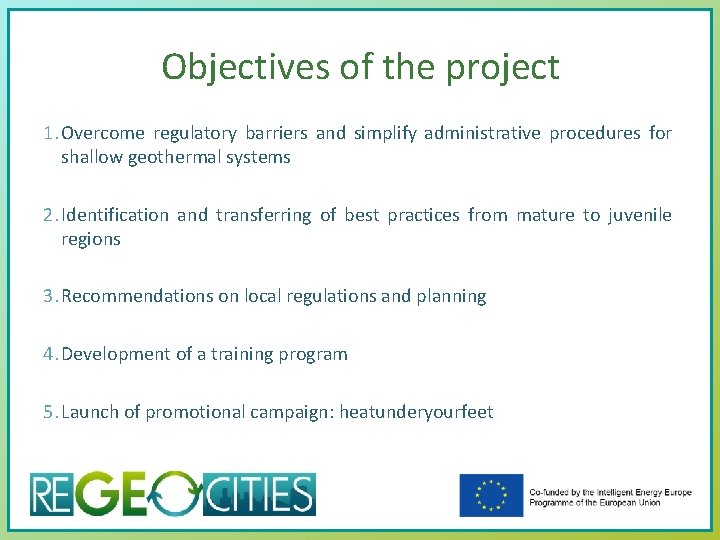 Objectives of the project

1. Overcome regulatory barriers and simplify administrative procedures for shallow geothermal systems

2. Identification and transferring of best practices from mature to juvenile regions

3. Recommendations on local regulations and planning

4. Development of a training program

5. Launch of promotional campaign: heatunderyourfeet

REGEOCITIES

Co-funded by the Intelligent Energy Europe Programme of the European Union